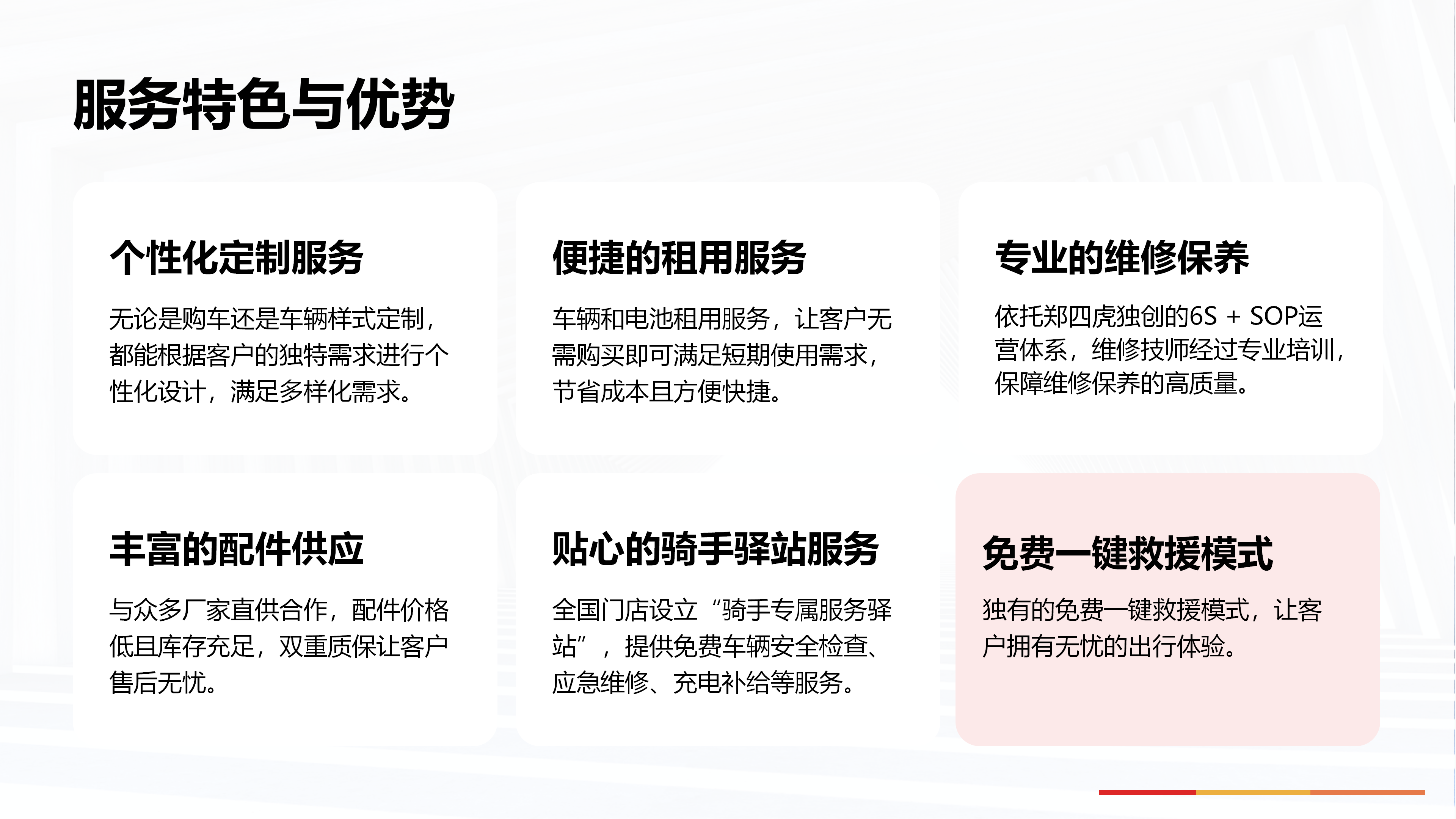 服务特色与优势

个性化定制服务

无论是购车还是车辆样式定制，都能根据客户的独特需求进行个性化设计，满足多样化需求。

便捷的租用服务

车辆和电池租用服务，让客户无需购买即可满足短期使用需求，节省成本且方便快捷。

专业的维修保养

依托郑四虎独创的6S + SOP运营体系，维修技师经过专业培训，保障维修保养的高质量。

丰富的配件供应

与众多厂家直供合作，配件价格低且库存充足，双重质保让客户售后无忧。

贴心的骑手驿站服务

全国门店设立“骑手专属服务驿站”，提供免费车辆安全检查、应急维修、充电补给等服务。

免费一键救援模式

独有的免费一键救援模式，让客户拥有无忧的出行体验。